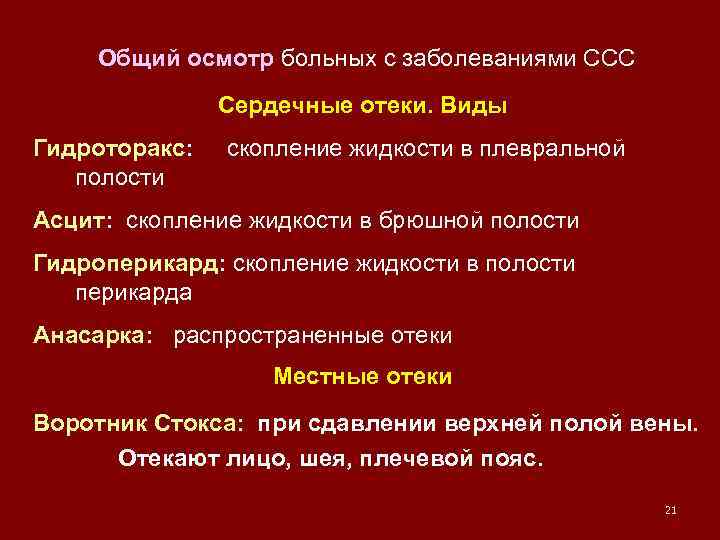 Общий осмотр больных с заболеваниями ССС

Сердечные отеки. Виды

Гидроторакс: скопление жидкости в плевральной полости

Асцит: скопление жидкости в брюшной полости

Гидроперикард: скопление жидкости в полости перикарда

Анасарка: распространенные отеки

Местные отеки

Воротник Стокса: при сдавлении верхней полой вены. Отекают лицо, шея, плечевой пояс.

21